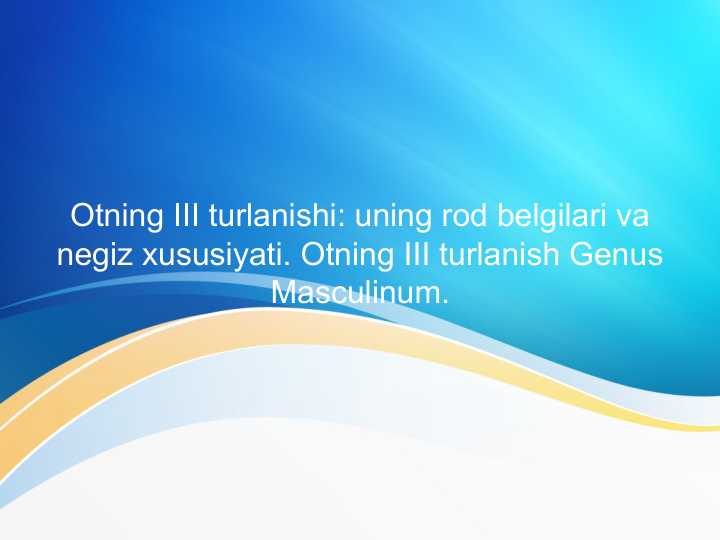 Otning III turlanishi: uning rod belgilari va negiz xususiyati. Otning III turlanish Genus Masculinum.